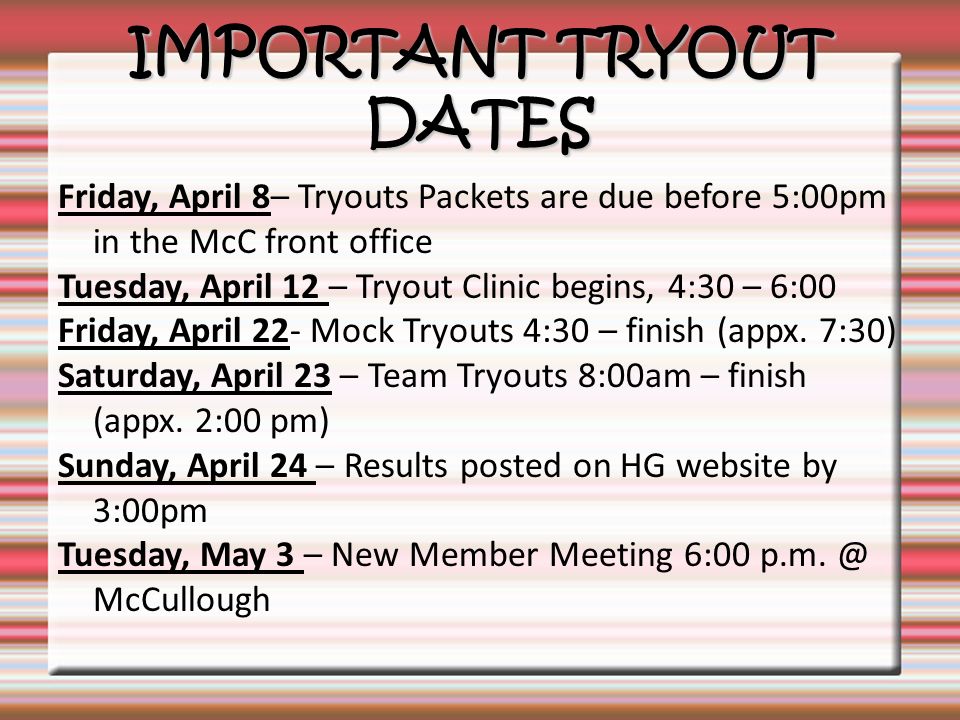 IMPORTANT TRYOUT DATES

Friday, April 8– Tryouts Packets are due before 5:00pm in the McC front office

Tuesday, April 12 – Tryout Clinic begins, 4:30 – 6:00

Friday, April 22- Mock Tryouts 4:30 – finish (appx. 7:30)

Saturday, April 23 – Team Tryouts 8:00am – finish (appx. 2:00 pm)

Sunday, April 24 – Results posted on HG website by 3:00pm

Tuesday, May 3 – New Member Meeting 6:00 p.m. @ McCullough